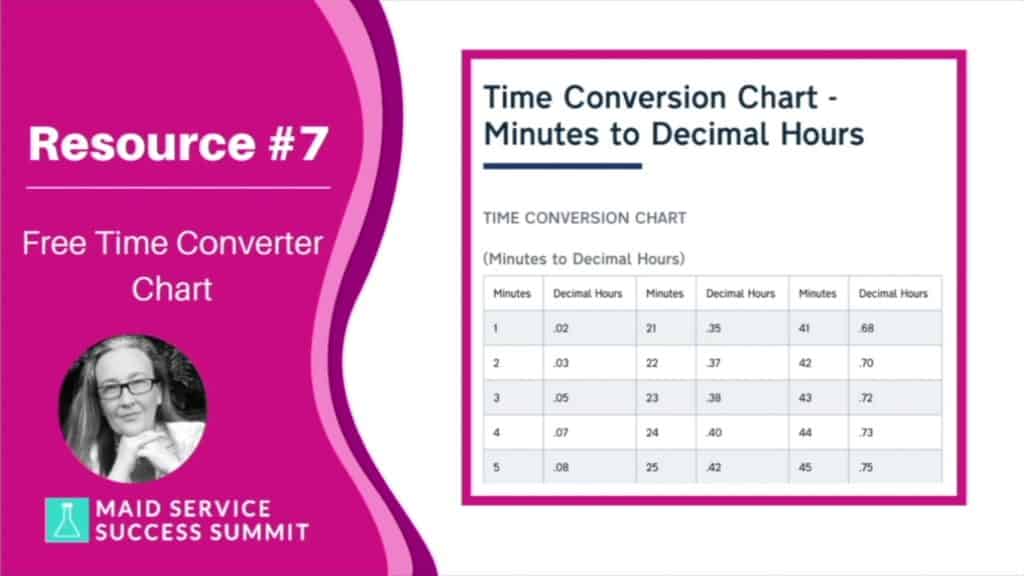 Resource #7

Free Time Converter Chart

MAID SERVICE SUCCESS SUMMIT

Time Conversion Chart - Minutes to Decimal Hours

TIME CONVERSION CHART

(Minutes to Decimal Hours)

| Minutes | Decimal Hours | Minutes | Decimal Hours | Minutes | Decimal Hours |
|---|---|---|---|---|---|
| 1 | .02 | 21 | .35 | 41 | .68 |
| 2 | .03 | 22 | .37 | 42 | .70 |
| 3 | .05 | 23 | .38 | 43 | .72 |
| 4 | .07 | 24 | .40 | 44 | .73 |
| 5 | .08 | 25 | .42 | 45 | .75 |